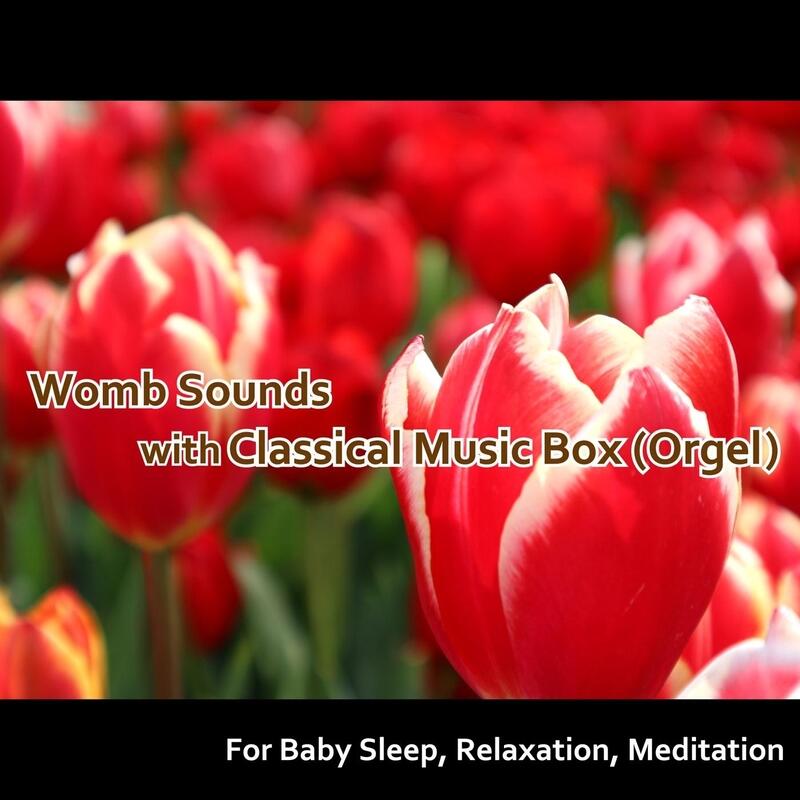 Womb Sounds
with Classical Music Box (Orgel)

For Baby Sleep, Relaxation, Meditation